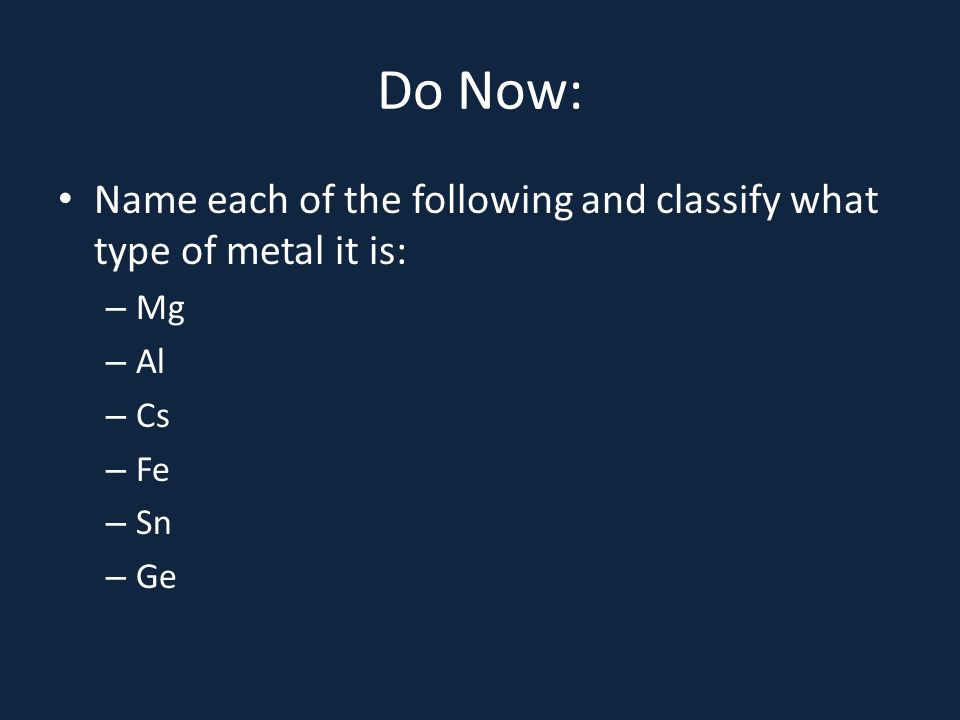 Do Now:

• Name each of the following and classify what type of metal it is:
– Mg
– Al
– Cs
– Fe
– Sn
– Ge